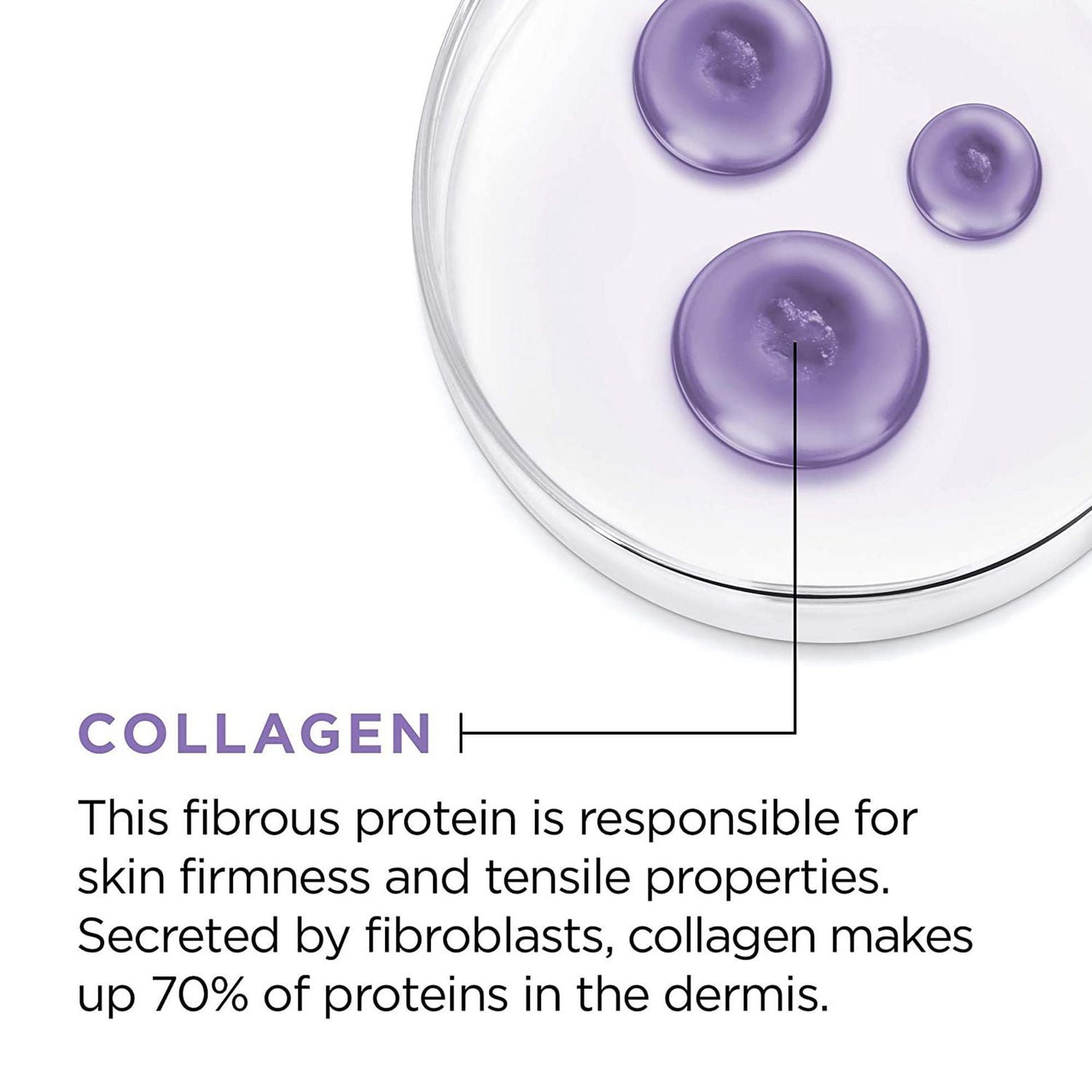 COLLAGEN

This fibrous protein is responsible for skin firmness and tensile properties. Secreted by fibroblasts, collagen makes up 70% of proteins in the dermis.